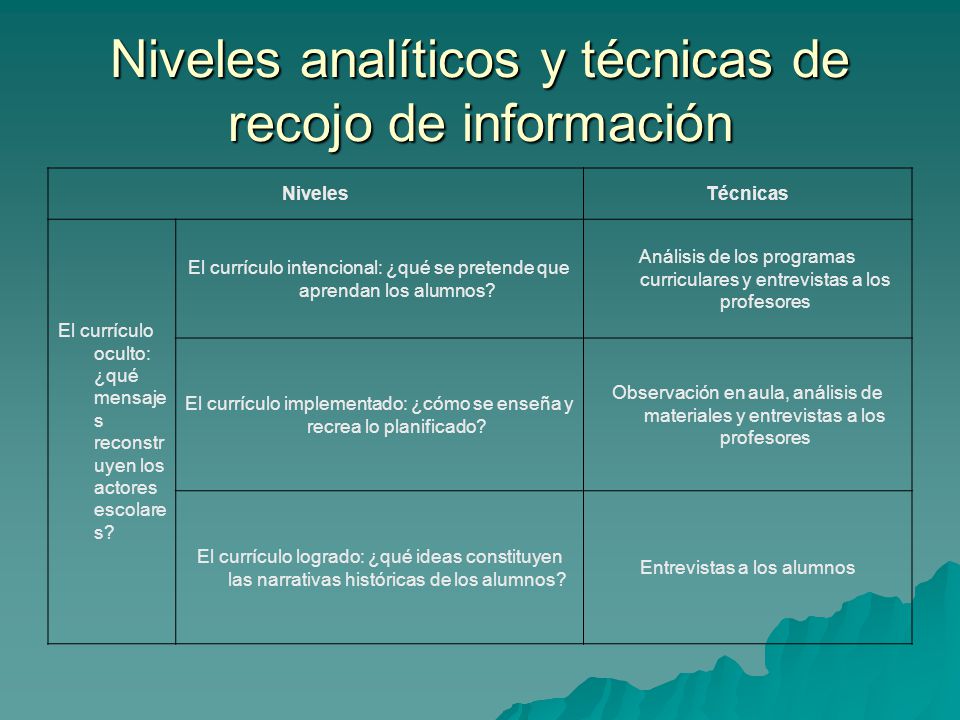 Niveles analíticos y técnicas de recojo de información

| Niveles | | Técnicas |
|---|---|---|
| El currículo oculto: ¿qué mensajes reconstruyen los actores escolares? | El currículo intencional: ¿qué se pretende que aprendan los alumnos? | Análisis de los programas curriculares y entrevistas a los profesores |
| | El currículo implementado: ¿cómo se enseña y recrea lo planificado? | Observación en aula, análisis de materiales y entrevistas a los profesores |
| | El currículo logrado: ¿qué ideas constituyen las narrativas históricas de los alumnos? | Entrevistas a los alumnos |